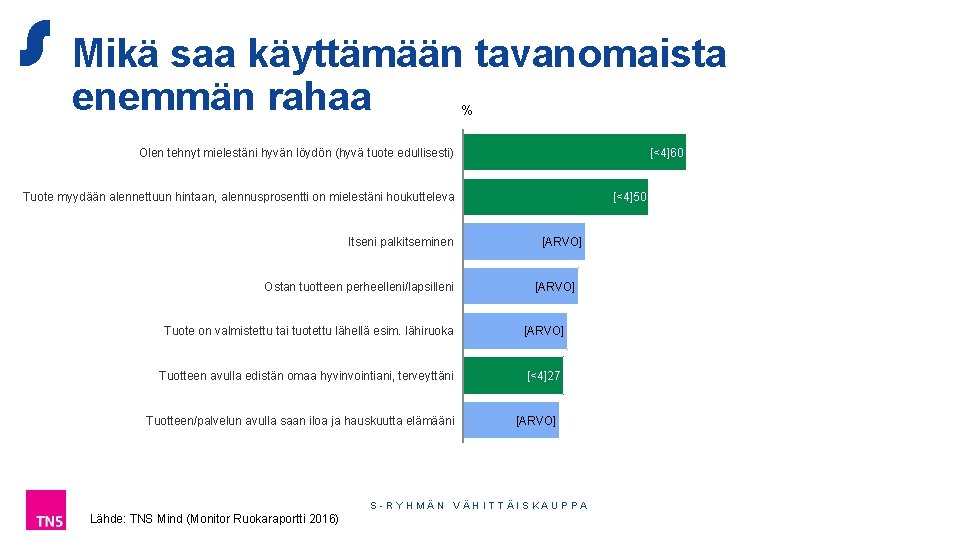 Mikä saa käyttämään tavanomaista enemmän rahaa

%

Olen tehnyt mielestäni hyvän löydön (hyvä tuote edullisesti) [<4]60

Tuote myydään alennettuun hintaan, alennusprosentti on mielestäni houkutteleva [<4]50

Itseni palkitseminen [ARVO]

Ostan tuotteen perheelleni/lapsilleni [ARVO]

Tuote on valmistettu tai tuotettu lähellä esim. lähiruoka [ARVO]

Tuotteen avulla edistän omaa hyvinvointiani, terveyttäni [<4]27

Tuotteen/palvelun avulla saan iloa ja hauskuutta elämääni [ARVO]

TNS

Lähde: TNS Mind (Monitor Ruokaraportti 2016)

S-RYHMÄN VÄHITTÄISKAUPPA